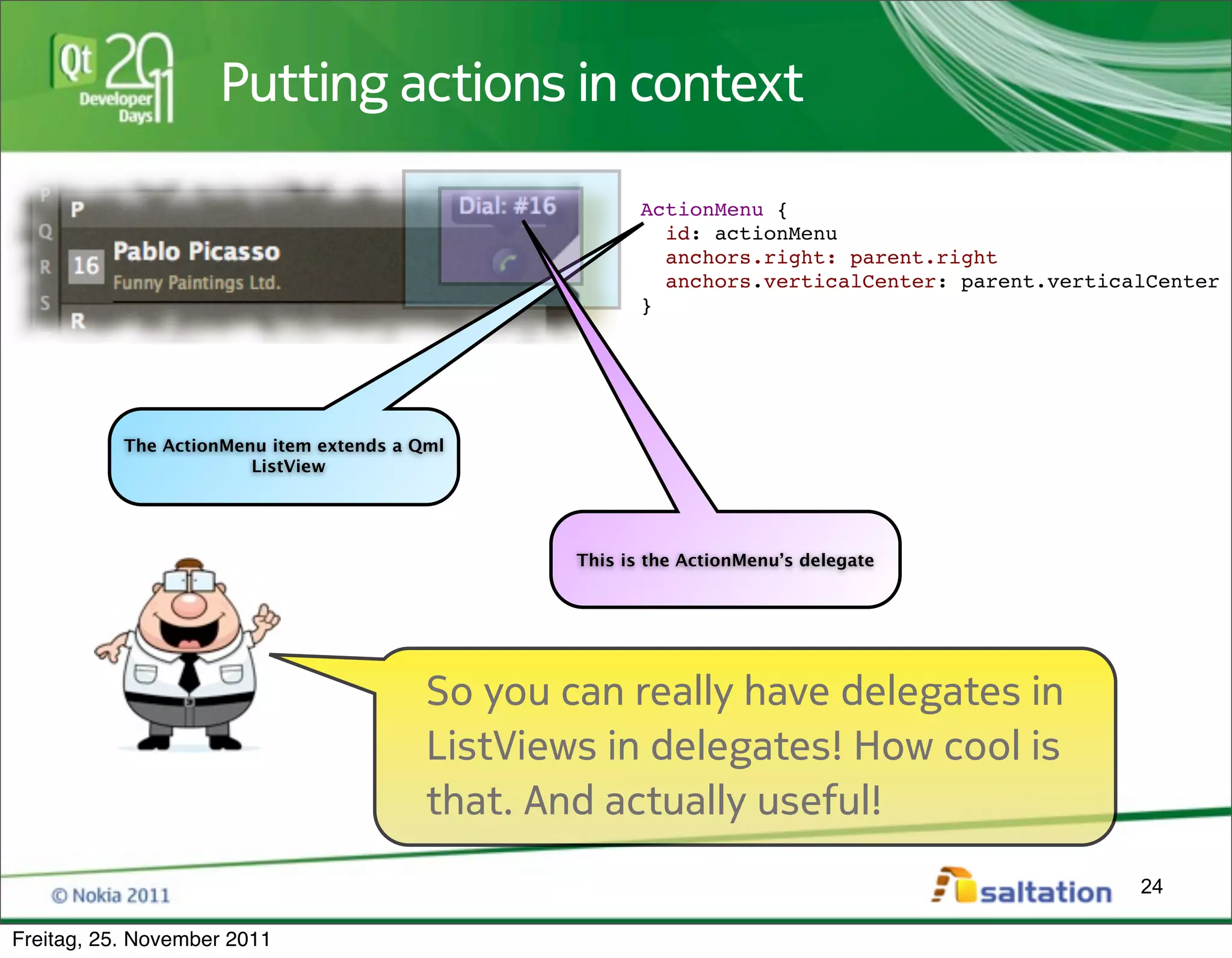 Qt 2011 Developer Days

Putting actions in context

P
Q
R
S

P
16 Pablo Picasso
Funny Paintings Ltd.
R

Dial: #16

ActionMenu {
  id: actionMenu
  anchors.right: parent.right
  anchors.verticalCenter: parent.verticalCenter
}

The ActionMenu item extends a Qml ListView

This is the ActionMenu's delegate

So you can really have delegates in ListViews in delegates! How cool is that. And actually useful!

© Nokia 2011

saltation

24

Freitag, 25. November 2011